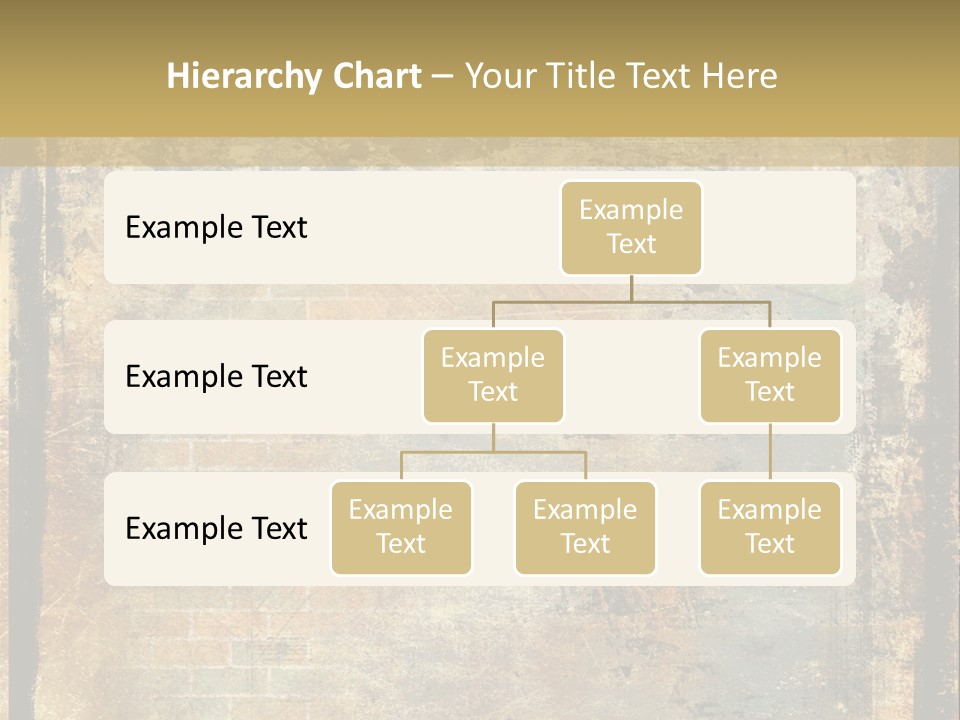 Hierarchy Chart – Your Title Text Here

Example Text

Example Text

Example Text

Example Text

Example Text

Example Text

Example Text

Example Text

Example Text